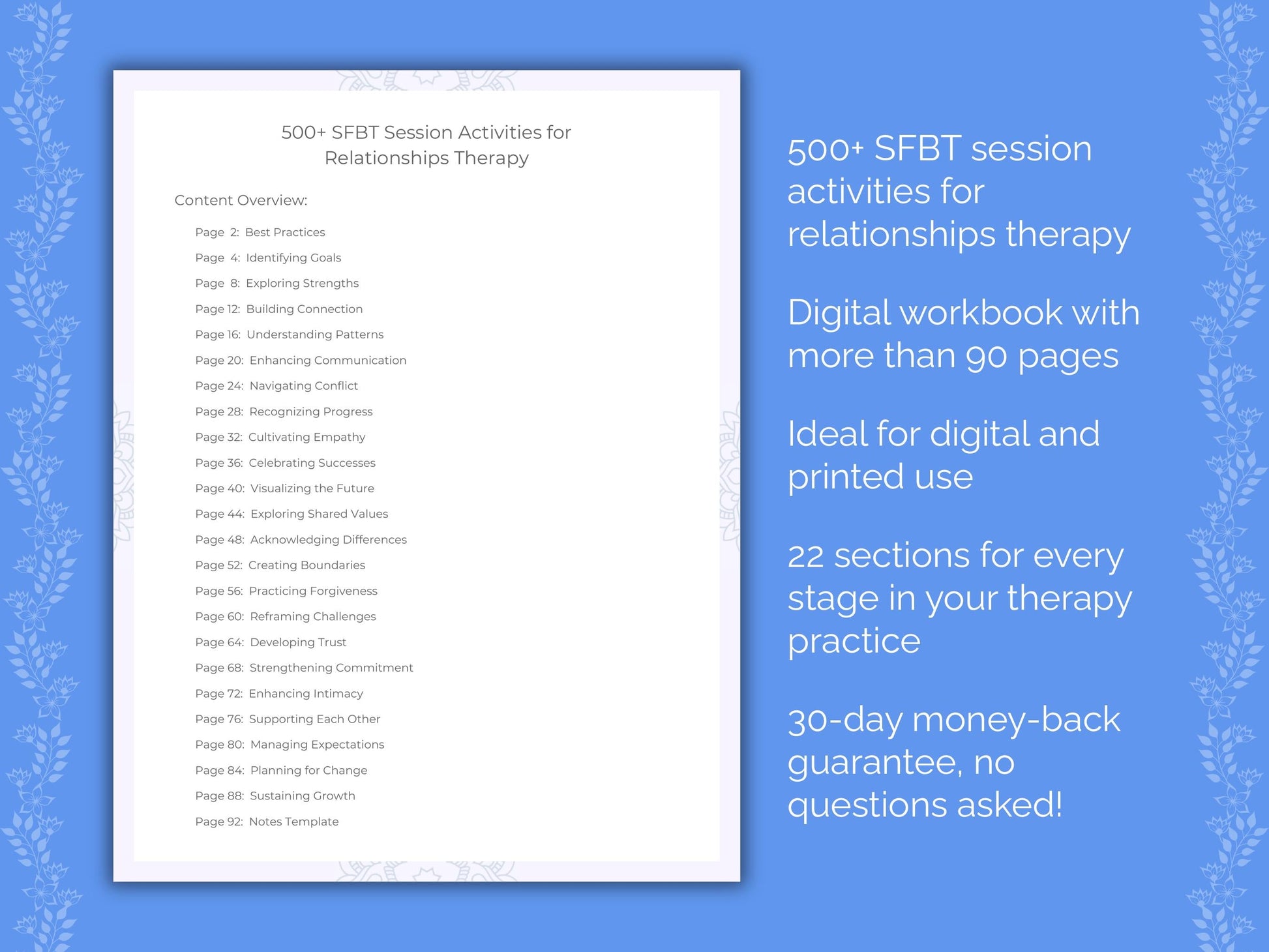 500+ SFBT Session Activities for Relationships Therapy

Content Overview:

Page 2: Best Practices
Page 4: Identifying Goals
Page 8: Exploring Strengths
Page 12: Building Connection
Page 16: Understanding Patterns
Page 20: Enhancing Communication
Page 24: Navigating Conflict
Page 28: Recognizing Progress
Page 32: Cultivating Empathy
Page 36: Celebrating Successes
Page 40: Visualizing the Future
Page 44: Exploring Shared Values
Page 48: Acknowledging Differences
Page 52: Creating Boundaries
Page 56: Practicing Forgiveness
Page 60: Reframing Challenges
Page 64: Developing Trust
Page 68: Strengthening Commitment
Page 72: Enhancing Intimacy
Page 76: Supporting Each Other
Page 80: Managing Expectations
Page 84: Planning for Change
Page 88: Sustaining Growth
Page 92: Notes Template

500+ SFBT session activities for relationships therapy

Digital workbook with more than 90 pages

Ideal for digital and printed use

22 sections for every stage in your therapy practice

30-day money-back guarantee, no questions asked!